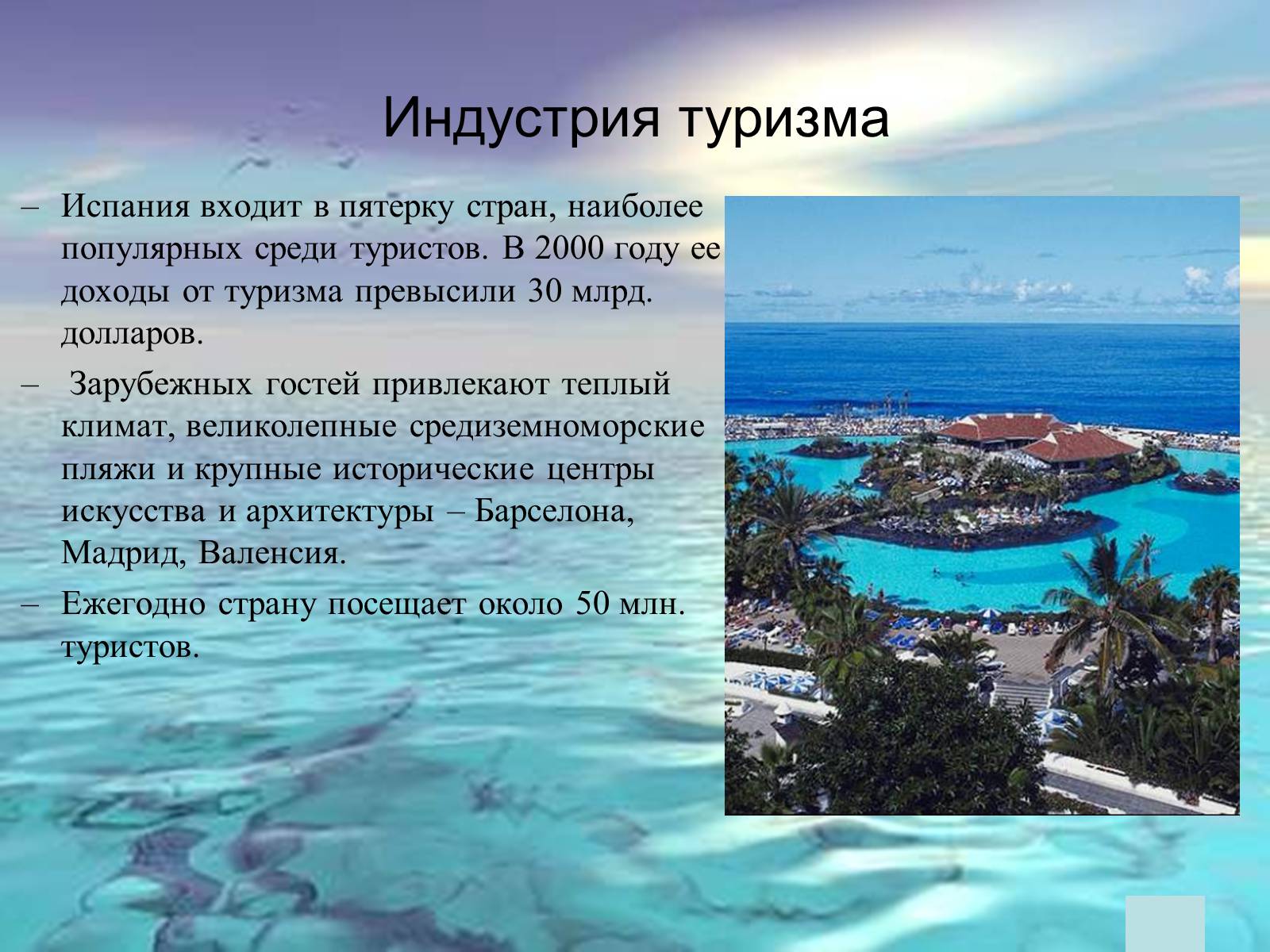 Индустрия туризма

– Испания входит в пятерку стран, наиболее популярных среди туристов. В 2000 году ее доходы от туризма превысили 30 млрд. долларов.

– Зарубежных гостей привлекают теплый климат, великолепные средиземноморские пляжи и крупные исторические центры искусства и архитектуры – Барселона, Мадрид, Валенсия.

– Ежегодно страну посещает около 50 млн. туристов.